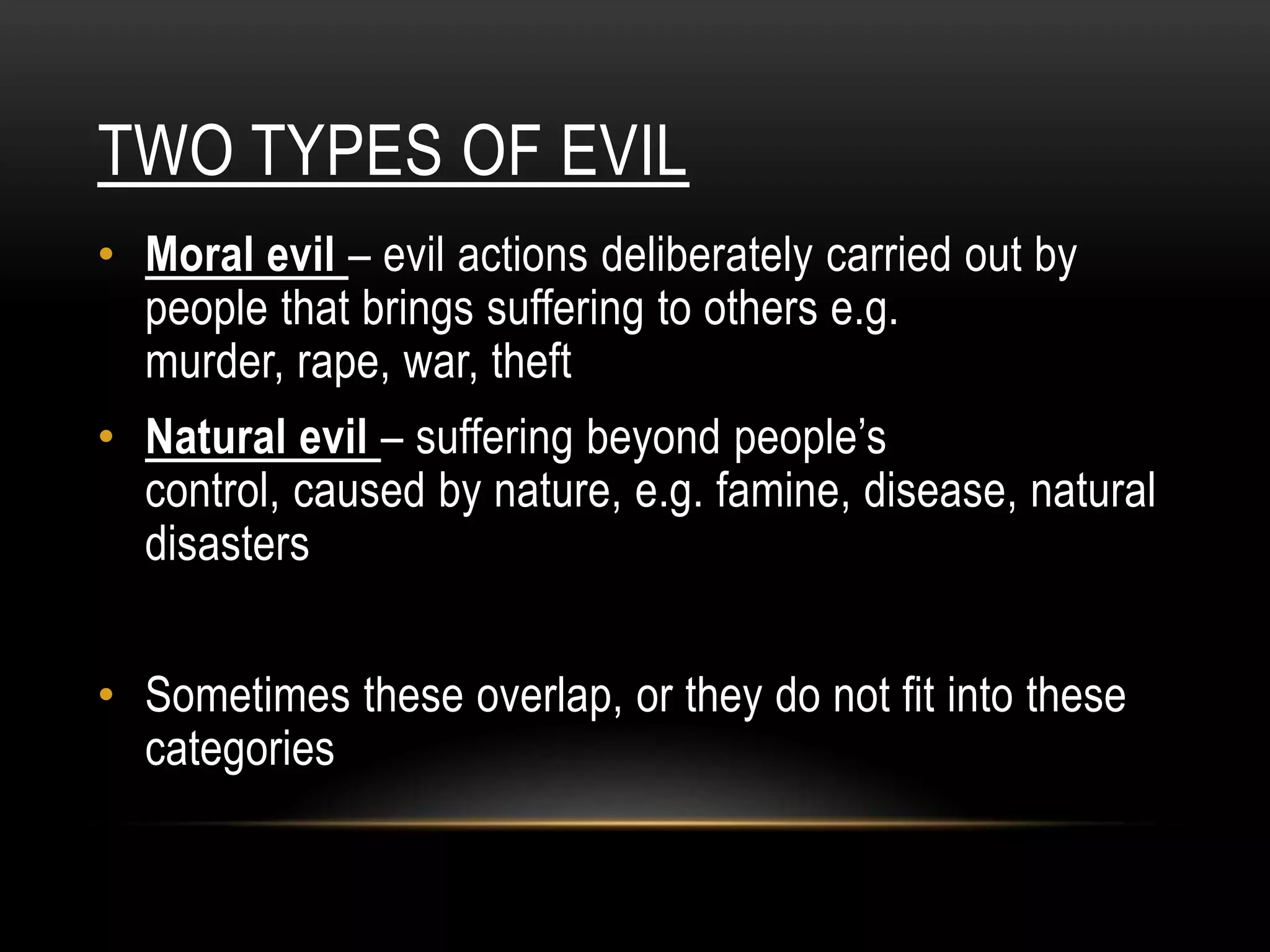 TWO TYPES OF EVIL

• Moral evil – evil actions deliberately carried out by people that brings suffering to others e.g. murder, rape, war, theft

• Natural evil – suffering beyond people's control, caused by nature, e.g. famine, disease, natural disasters

• Sometimes these overlap, or they do not fit into these categories